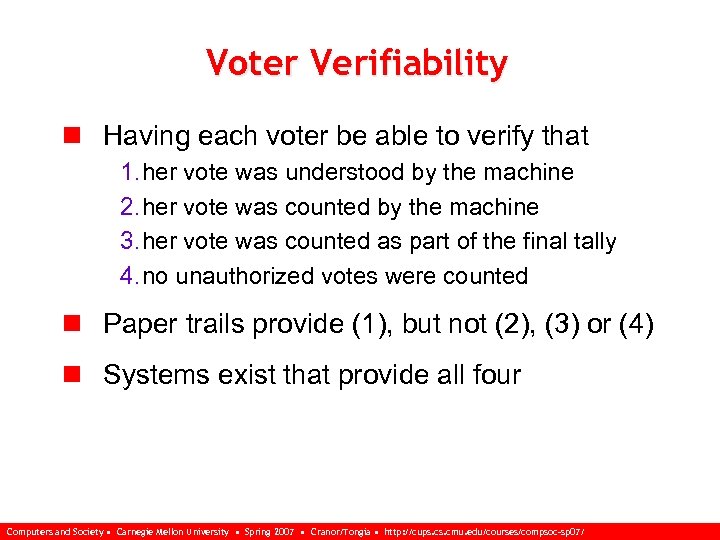 Voter Verifiability

Having each voter be able to verify that

1. her vote was understood by the machine
2. her vote was counted by the machine
3. her vote was counted as part of the final tally
4. no unauthorized votes were counted

Paper trails provide (1), but not (2), (3) or (4)

Systems exist that provide all four

Computers and Society • Carnegie Mellon University • Spring 2007 • Cranor/Tongia • http://cups.cs.cmu.edu/courses/compsoc-sp07/